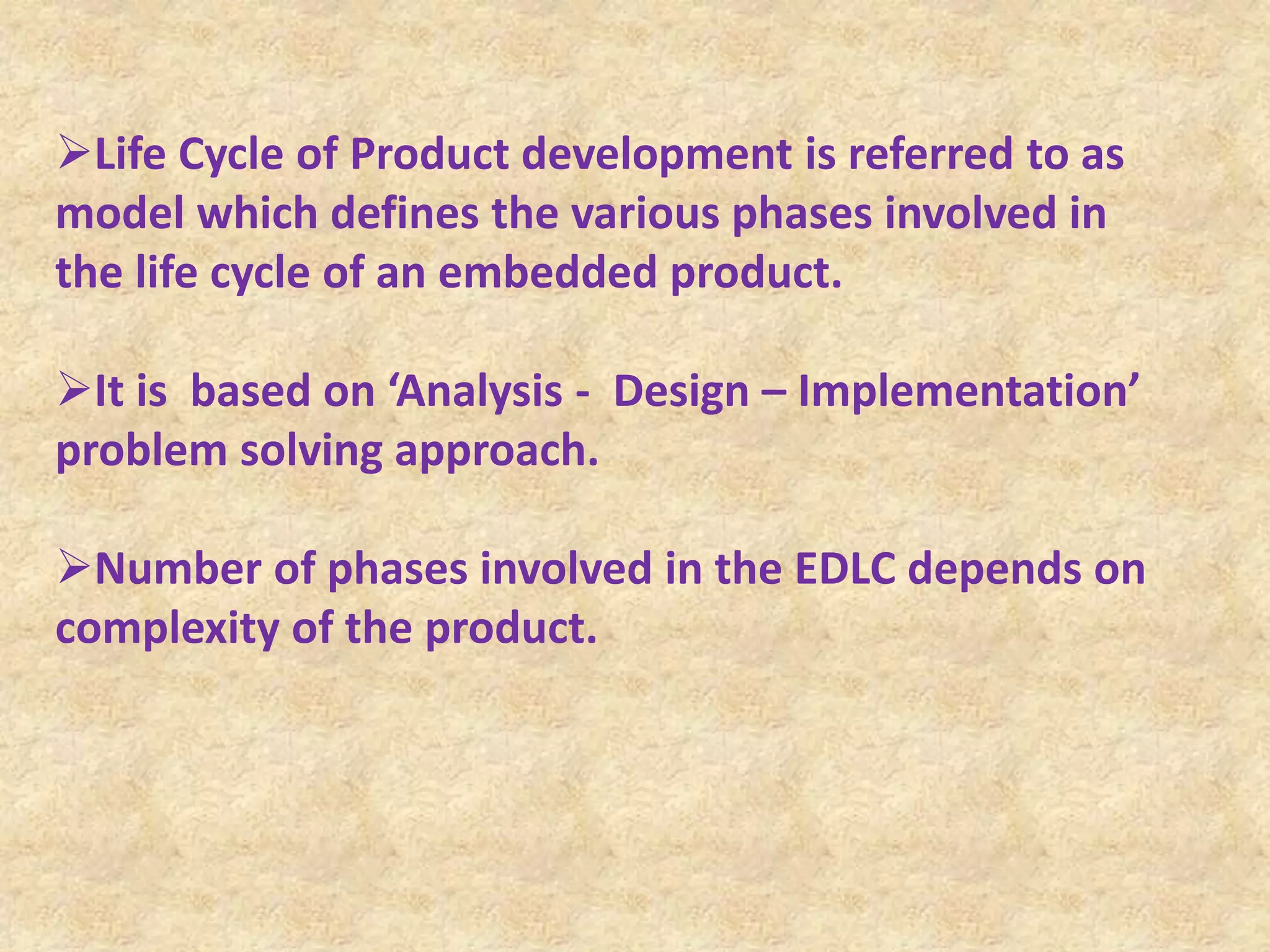 ➢Life Cycle of Product development is referred to as model which defines the various phases involved in the life cycle of an embedded product.

➢It is  based on ‘Analysis -  Design – Implementation’ problem solving approach.

➢Number of phases involved in the EDLC depends on complexity of the product.